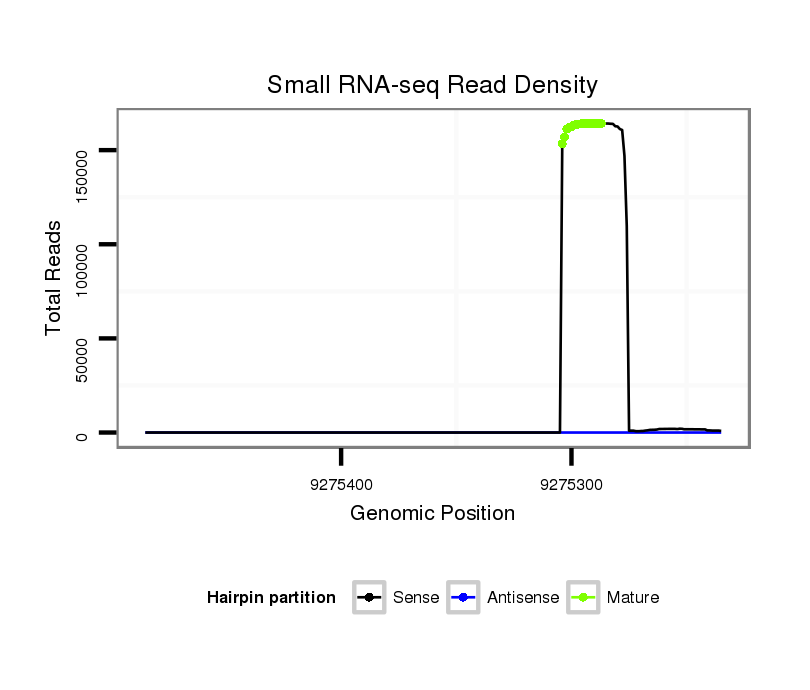 Small RNA-seq Read Density

Total Reads

150000
100000
50000
0

9275400
9275300

Genomic Position

Hairpin partition
Sense
Antisense
Mature